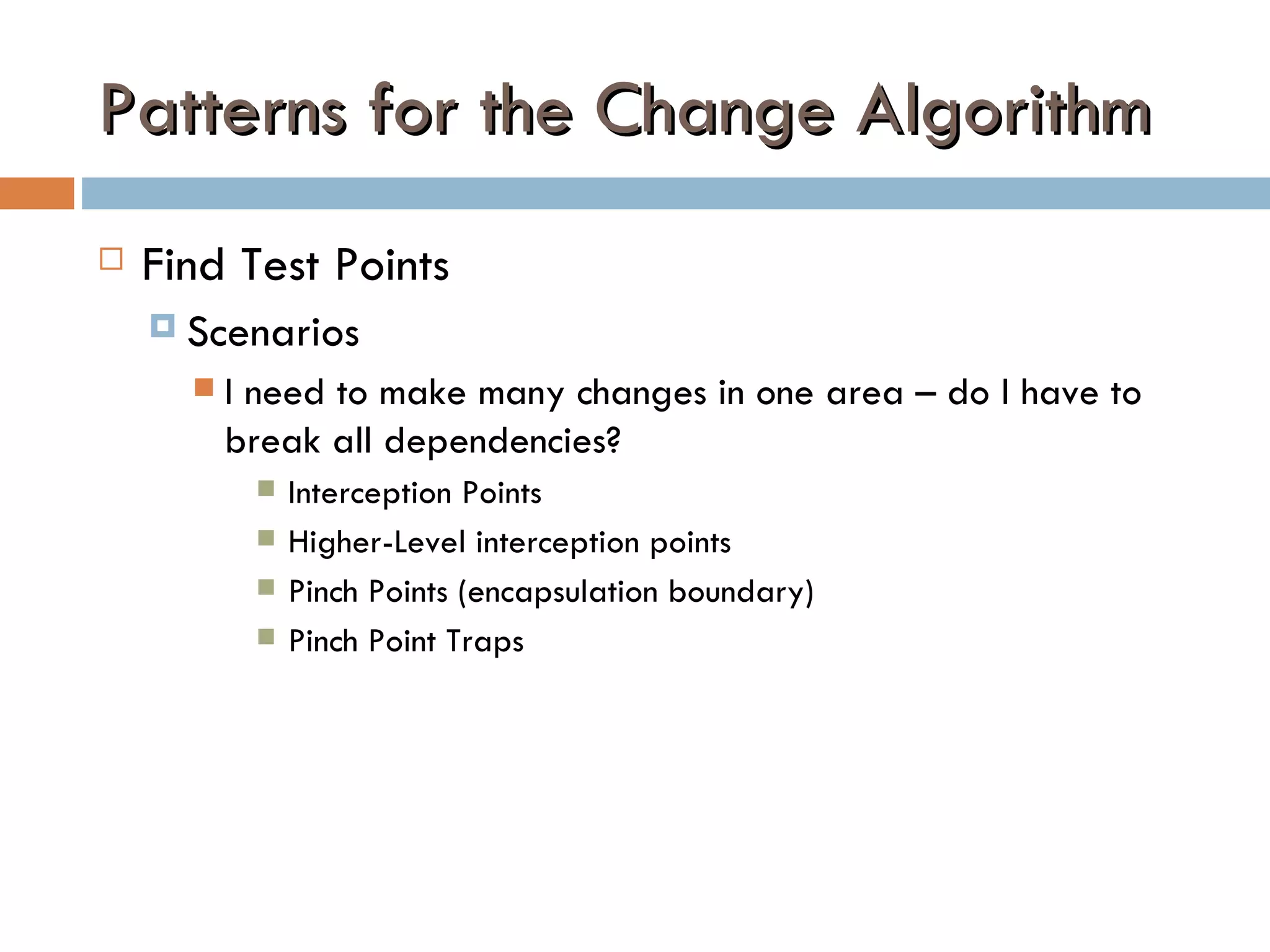 Patterns for the Change Algorithm

Find Test Points

Scenarios

I need to make many changes in one area – do I have to break all dependencies?

Interception Points

Higher-Level interception points

Pinch Points (encapsulation boundary)

Pinch Point Traps